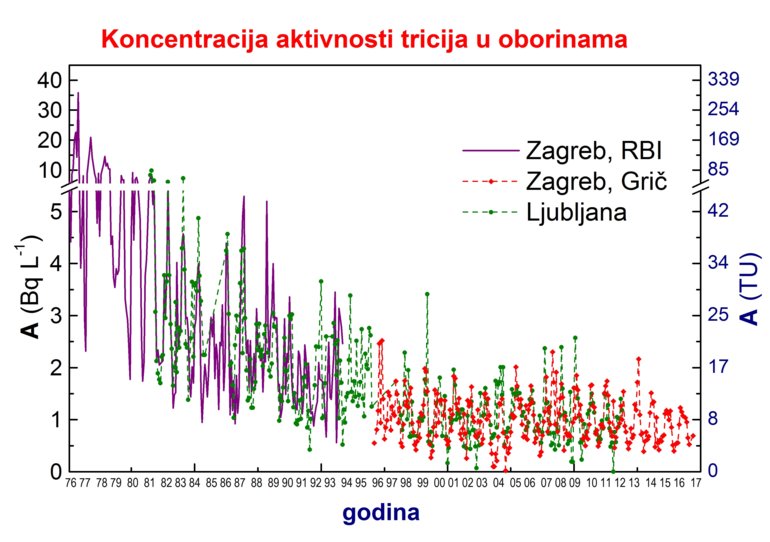 Koncentracija aktivnosti tricija u oborinama

40
30
20
10
5
4
3
2
1
0

A (Bq L$^{-1}$)

339
254
169
85
42
34
25
17
8
0

A (TU)

Zagreb, RBI
Zagreb, Grič
Ljubljana

76 77 78 79 80 81 82 83 84 85 86 87 88 89 90 91 92 93 94 95 96 97 98 99 00 01 02 03 04 05 06 07 08 09 10 11 12 13 14 15 16 17

godina